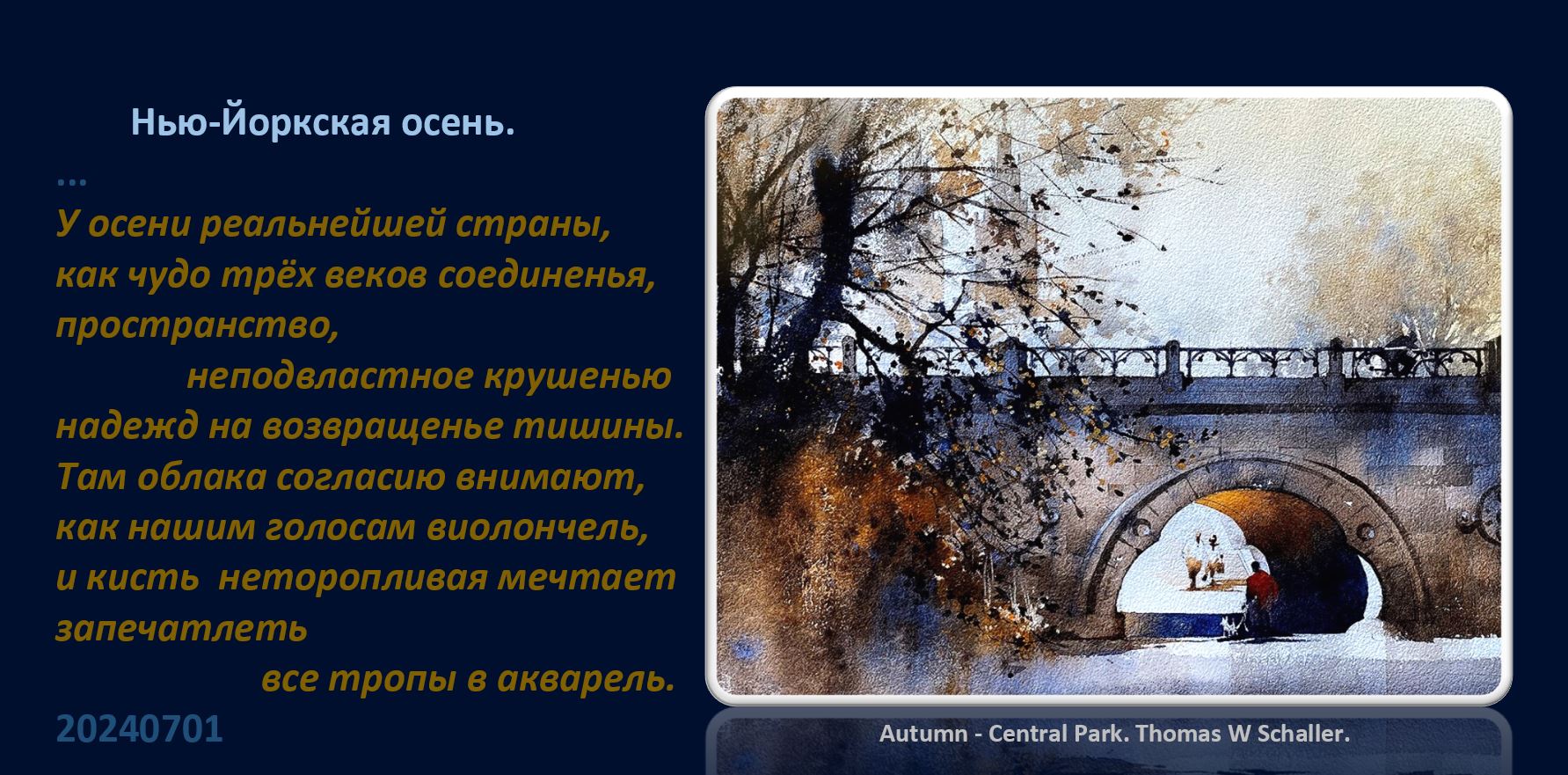 Нью-Йоркская осень.

...
У осени реальнейшей страны,
как чудо трёх веков соединенья,
пространство,
неподвластное крушенью
надежд на возвращенье тишины.
Там облака согласию внимают,
как нашим голосам виолончель,
и кисть неторопливая мечтает
запечатлеть
все тропы в акварель.

20240701

Autumn - Central Park. Thomas W Schaller.